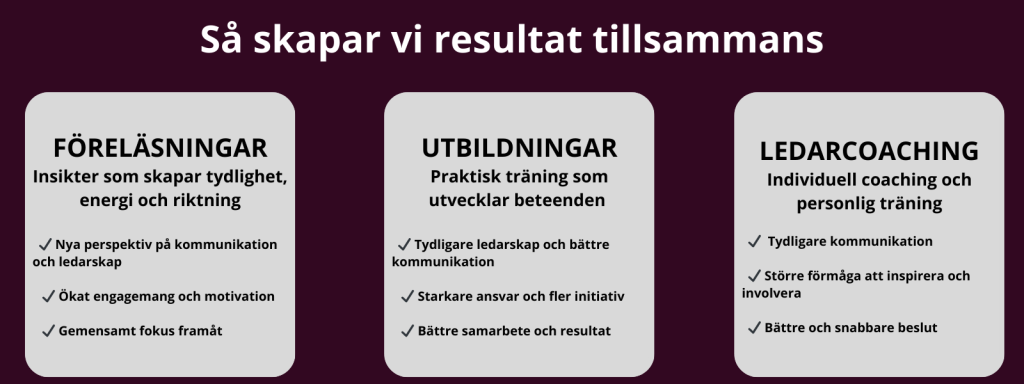 Så skapar vi resultat tillsammans

FÖRELÄSNINGAR
Insikter som skapar tydlighet, energi och riktning

✓ Nya perspektiv på kommunikation och ledarskap

✓ Ökat engagemang och motivation

✓ Gemensamt fokus framåt

UTBILDNINGAR
Praktisk träning som utvecklar beteenden

✓ Tydligare ledarskap och bättre kommunikation

✓ Starkare ansvar och fler initiativ

✓ Bättre samarbete och resultat

LEDARCOACHING
Individuell coaching och personlig träning

✓ Tydligare kommunikation

✓ Större förmåga att inspirera och involvera

✓ Bättre och snabbare beslut